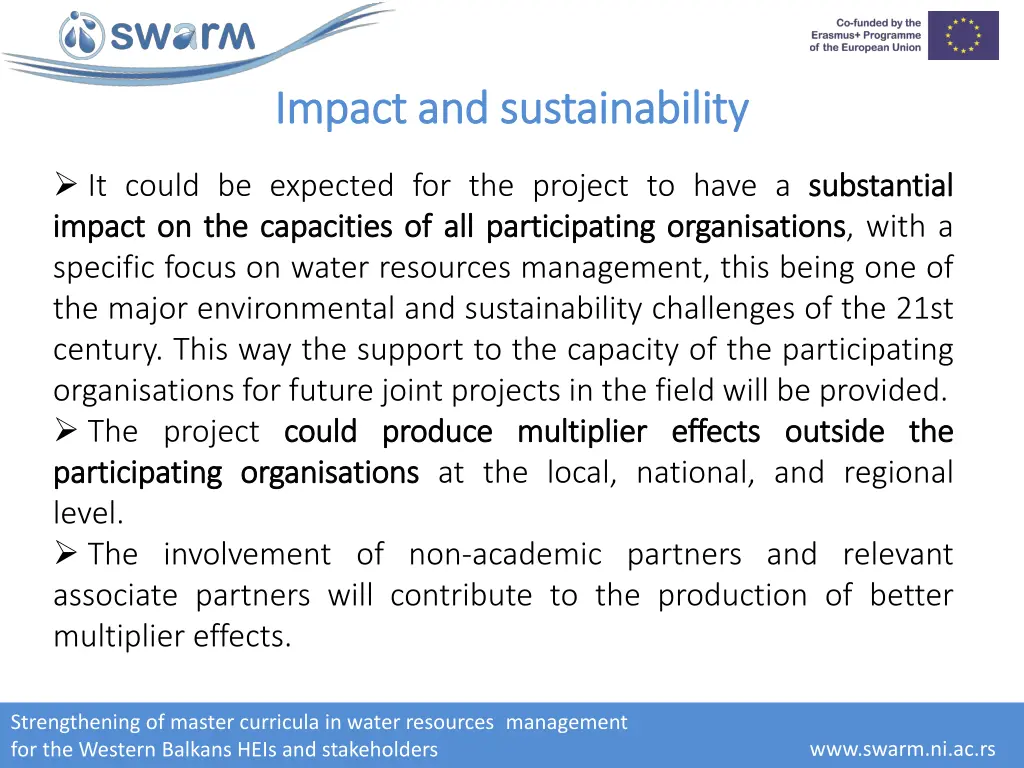 swarm

Co-funded by the Erasmus+ Programme of the European Union

Impact and sustainability

➢ It could be expected for the project to have a substantial impact on the capacities of all participating organisations, with a specific focus on water resources management, this being one of the major environmental and sustainability challenges of the 21st century. This way the support to the capacity of the participating organisations for future joint projects in the field will be provided.

➢ The project could produce multiplier effects outside the participating organisations at the local, national, and regional level.

➢ The involvement of non-academic partners and relevant associate partners will contribute to the production of better multiplier effects.

Strengthening of master curricula in water resources management for the Western Balkans HEIs and stakeholders

www.swarm.ni.ac.rs